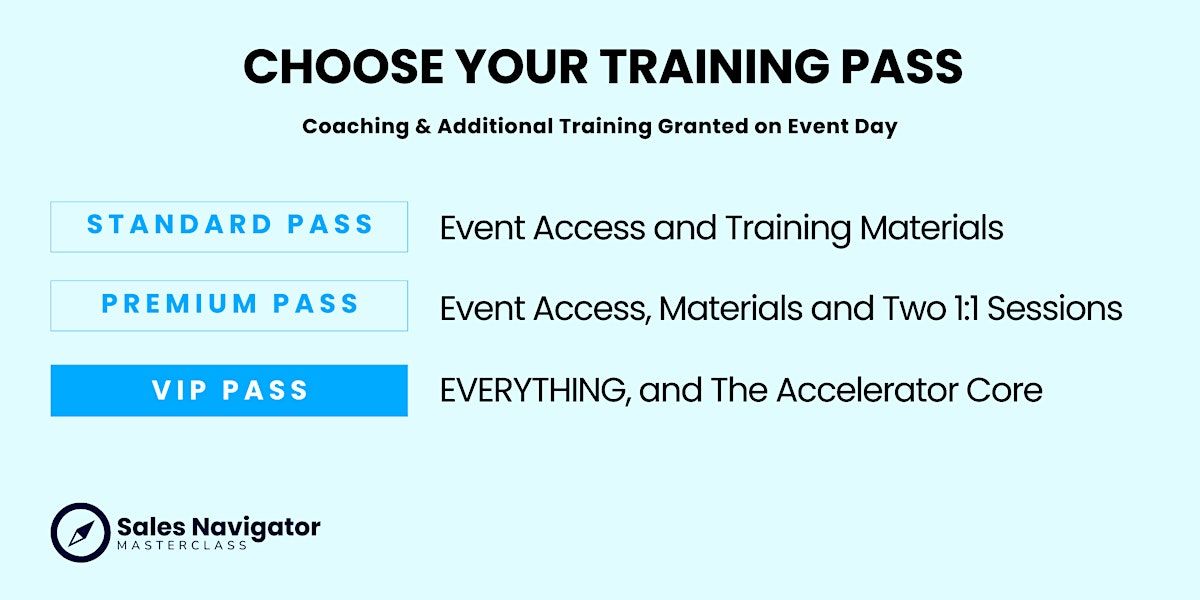 CHOOSE YOUR TRAINING PASS

Coaching & Additional Training Granted on Event Day

STANDARD PASS Event Access and Training Materials

PREMIUM PASS Event Access, Materials and Two 1:1 Sessions

VIP PASS EVERYTHING, and The Accelerator Core

Sales Navigator
MASTERCLASS